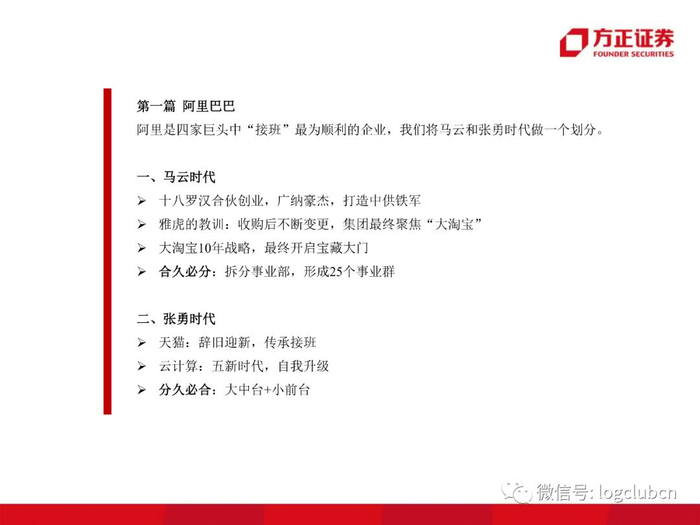 方正证券
FOUNDER SECURITIES

第一篇 阿里巴巴
阿里是四家巨头中“接班”最为顺利的企业，我们将马云和张勇时代做一个划分。

一、马云时代
➢ 十八罗汉合伙创业，广纳豪杰，打造中供铁军
➢ 雅虎的教训：收购后不断变更，集团最终聚焦“大淘宝”
➢ 大淘宝10年战略，最终开启宝藏大门
➢ 合久必分：拆分事业部，形成25个事业群

二、张勇时代
➢ 天猫：辞旧迎新，传承接班
➢ 云计算：五新时代，自我升级
➢ 分久必合：大中台+小前台

微信号: logclubcn